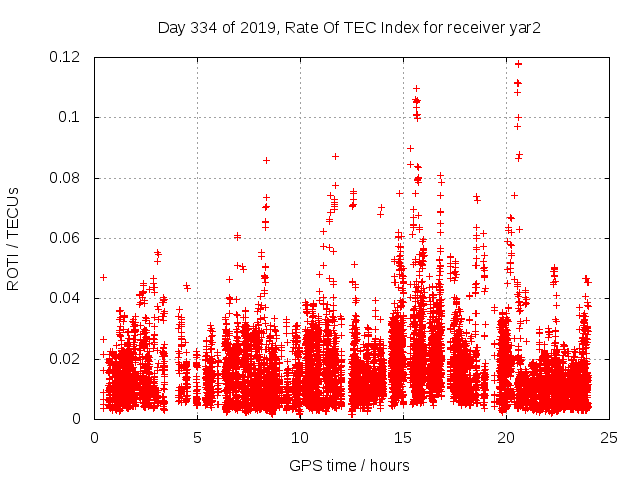 Day 334 of 2019, Rate Of TEC Index for receiver yar2

ROTI / TECUs

0.12
0.1
0.08
0.06
0.04
0.02
0

0
5
10
15
20
25

GPS time / hours